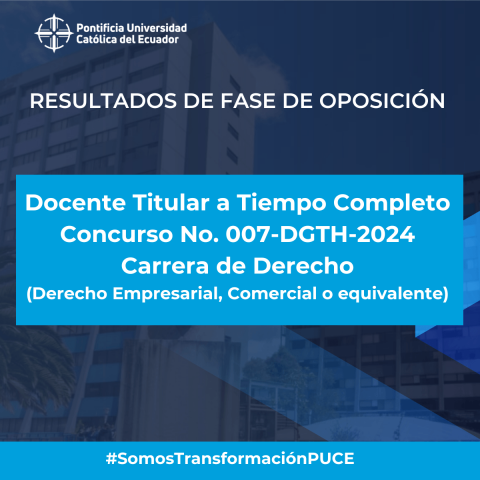 Pontificia Universidad Católica del Ecuador

RESULTADOS DE FASE DE OPOSICIÓN

Docente Titular a Tiempo Completo
Concurso No. 007-DGTH-2024
Carrera de Derecho
(Derecho Empresarial, Comercial o equivalente)

#SomosTransformaciónPUCE